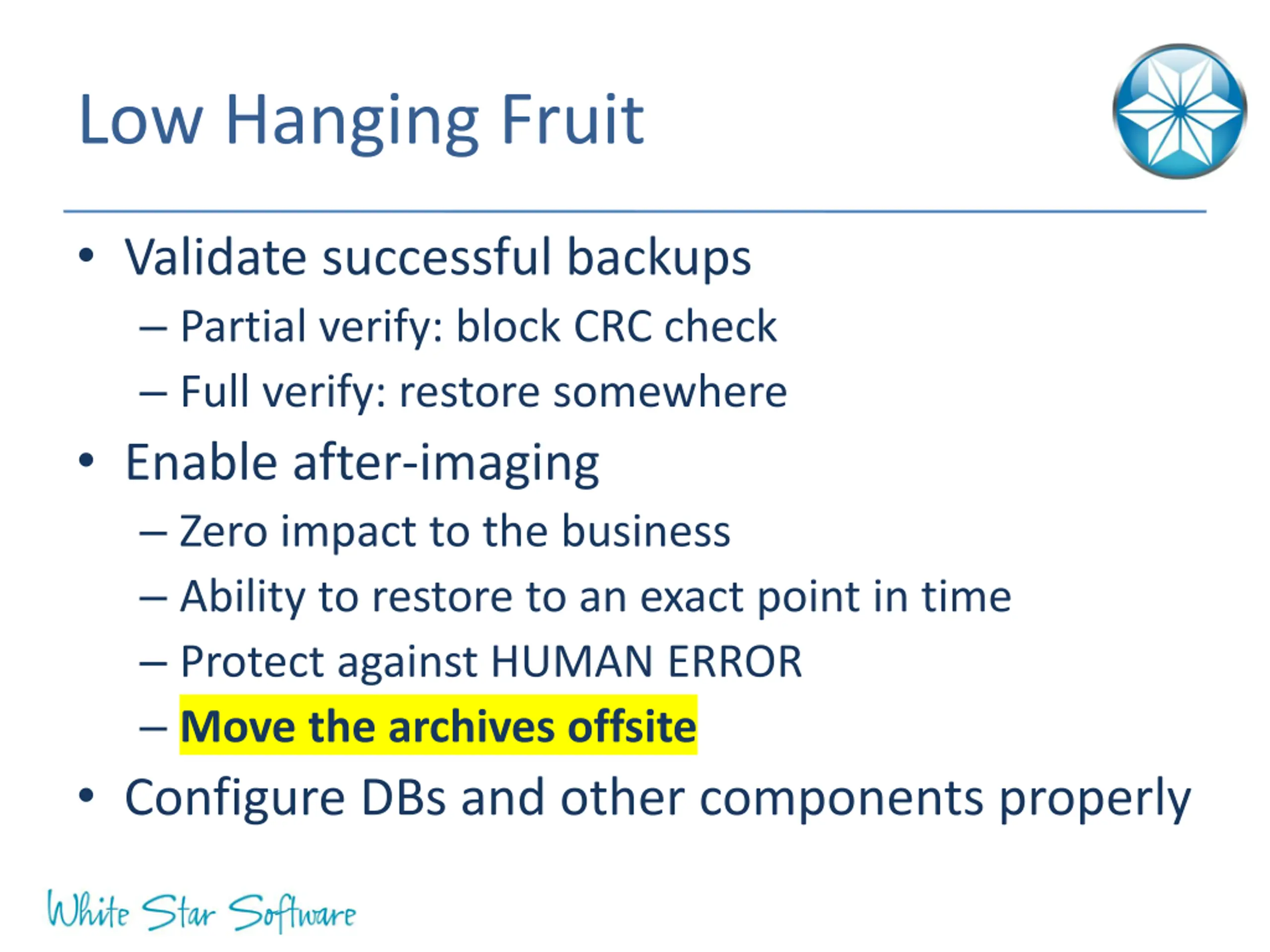 Low Hanging Fruit

• Validate successful backups
– Partial verify: block CRC check
– Full verify: restore somewhere
• Enable after-imaging
– Zero impact to the business
– Ability to restore to an exact point in time
– Protect against HUMAN ERROR
– Move the archives offsite
• Configure DBs and other components properly

White Star Software